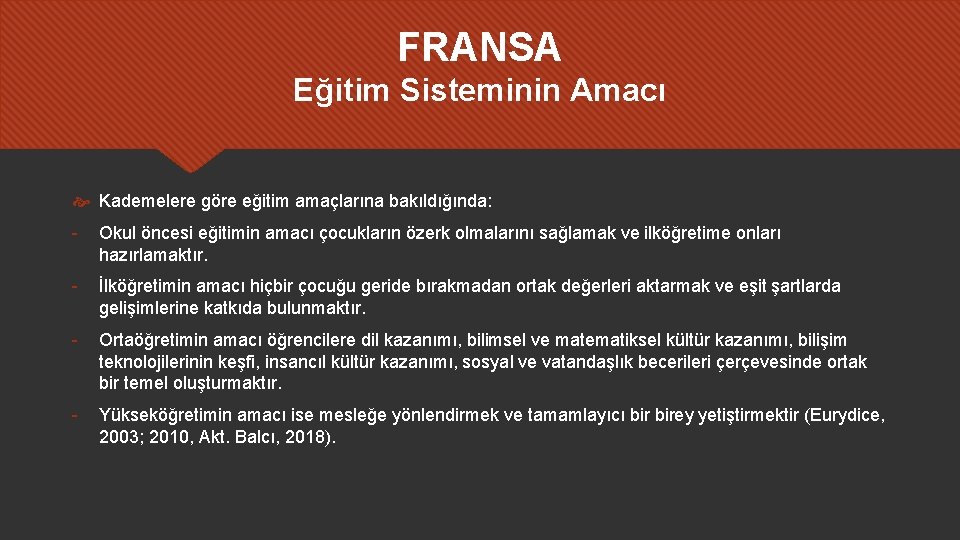 FRANSA
Eğitim Sisteminin Amacı

Kademelere göre eğitim amaçlarına bakıldığında:

- Okul öncesi eğitimin amacı çocukların özerk olmalarını sağlamak ve ilköğretime onları hazırlamaktır.

- İlköğretimin amacı hiçbir çocuğu geride bırakmadan ortak değerleri aktarmak ve eşit şartlarda gelişimlerine katkıda bulunmaktır.

- Ortaöğretimin amacı öğrencilere dil kazanımı, bilimsel ve matematiksel kültür kazanımı, bilişim teknolojilerinin keşfi, insancıl kültür kazanımı, sosyal ve vatandaşlık becerileri çerçevesinde ortak bir temel oluşturmaktır.

- Yükseköğretimin amacı ise mesleğe yönlendirmek ve tamamlayıcı bir birey yetiştirmektir (Eurydice, 2003; 2010, Akt. Balcı, 2018).